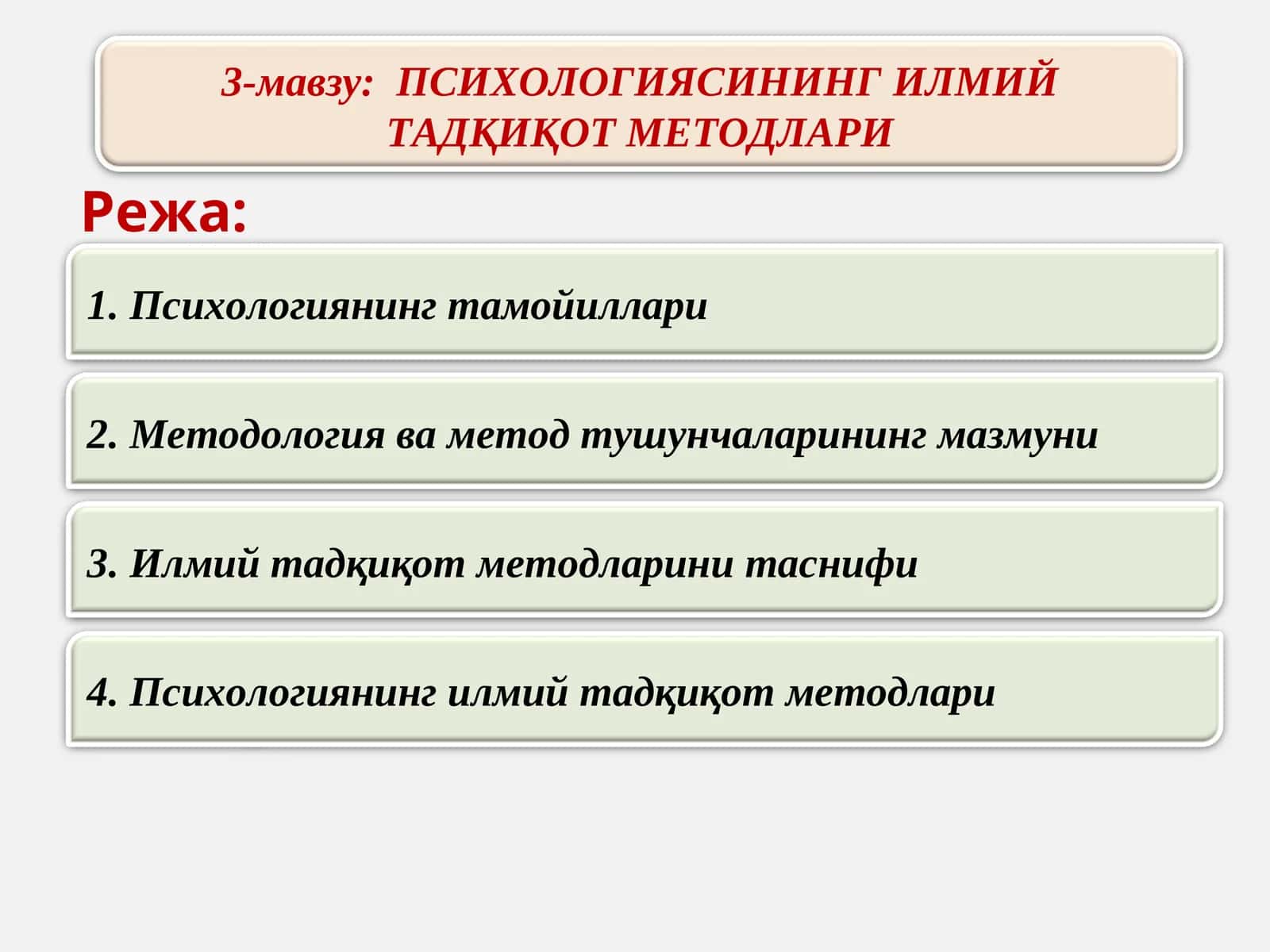 3-мавзу: ПСИХОЛОГИЯСИНИНГ ИЛМИЙ ТАДҚИҚОТ МЕТОДЛАРИ

Режа:

1. Психологиянинг тамойиллари

2. Методология ва метод тушунчаларининг мазмуни

3. Илмий тадқиқот методларини таснифи

4. Психологиянинг илмий тадқиқот методлари